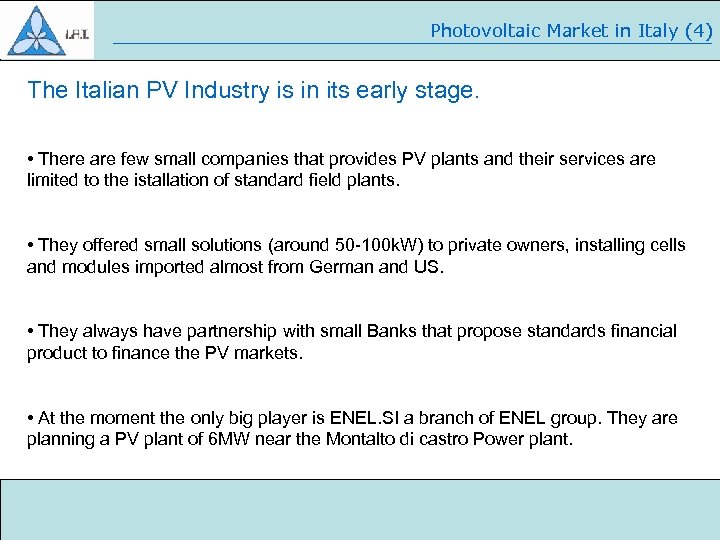 I.F.I.

Photovoltaic Market in Italy (4)

The Italian PV Industry is in its early stage.

• There are few small companies that provides PV plants and their services are limited to the istallation of standard field plants.

• They offered small solutions (around 50-100kW) to private owners, installing cells and modules imported almost from German and US.

• They always have partnership with small Banks that propose standards financial product to finance the PV markets.

• At the moment the only big player is ENEL.SI a branch of ENEL group. They are planning a PV plant of 6MW near the Montalto di castro Power plant.